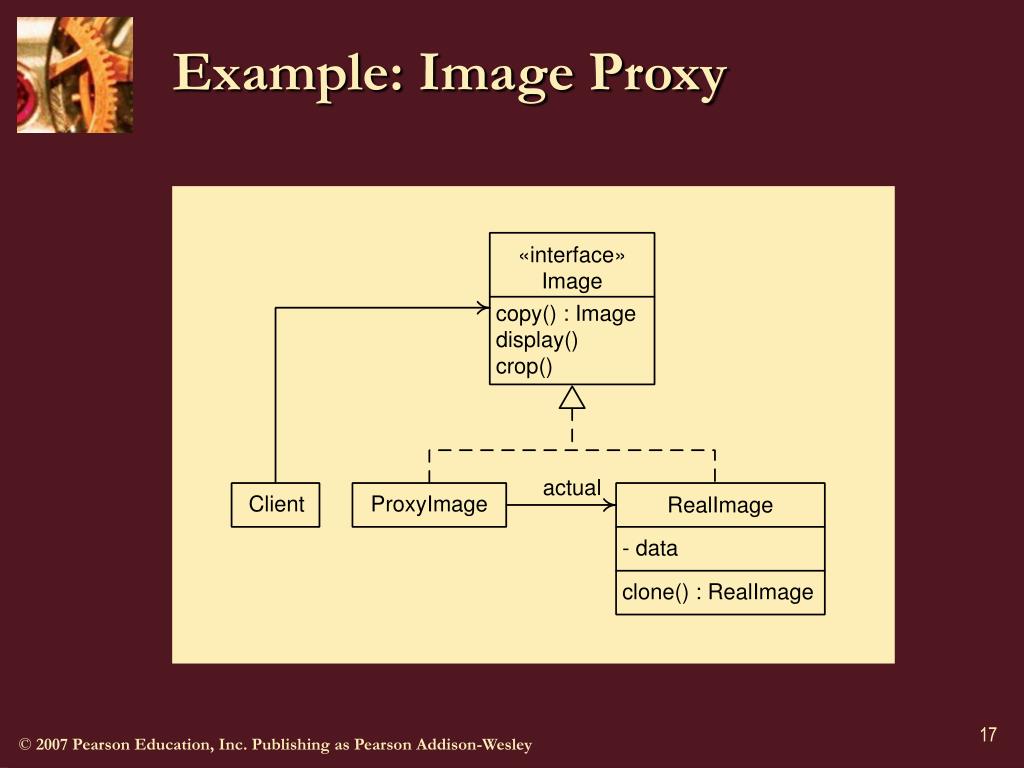 Example: Image Proxy

«interface»
Image

copy() : Image
display()
crop()

Client

ProxyImage

actual

RealImage

- data

clone() : RealImage

© 2007 Pearson Education, Inc. Publishing as Pearson Addison-Wesley

17